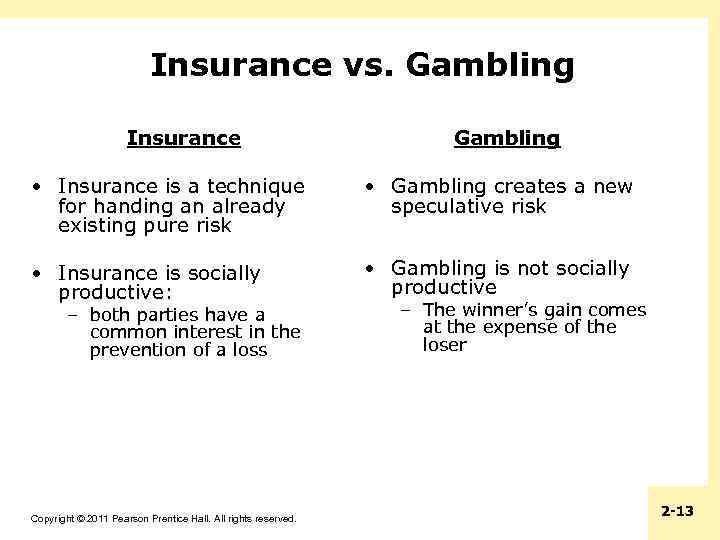 Insurance vs. Gambling

Insurance

• Insurance is a technique for handing an already existing pure risk

• Insurance is socially productive:
– both parties have a common interest in the prevention of a loss

Gambling

• Gambling creates a new speculative risk

• Gambling is not socially productive
– The winner's gain comes at the expense of the loser

Copyright © 2011 Pearson Prentice Hall. All rights reserved.

2-13